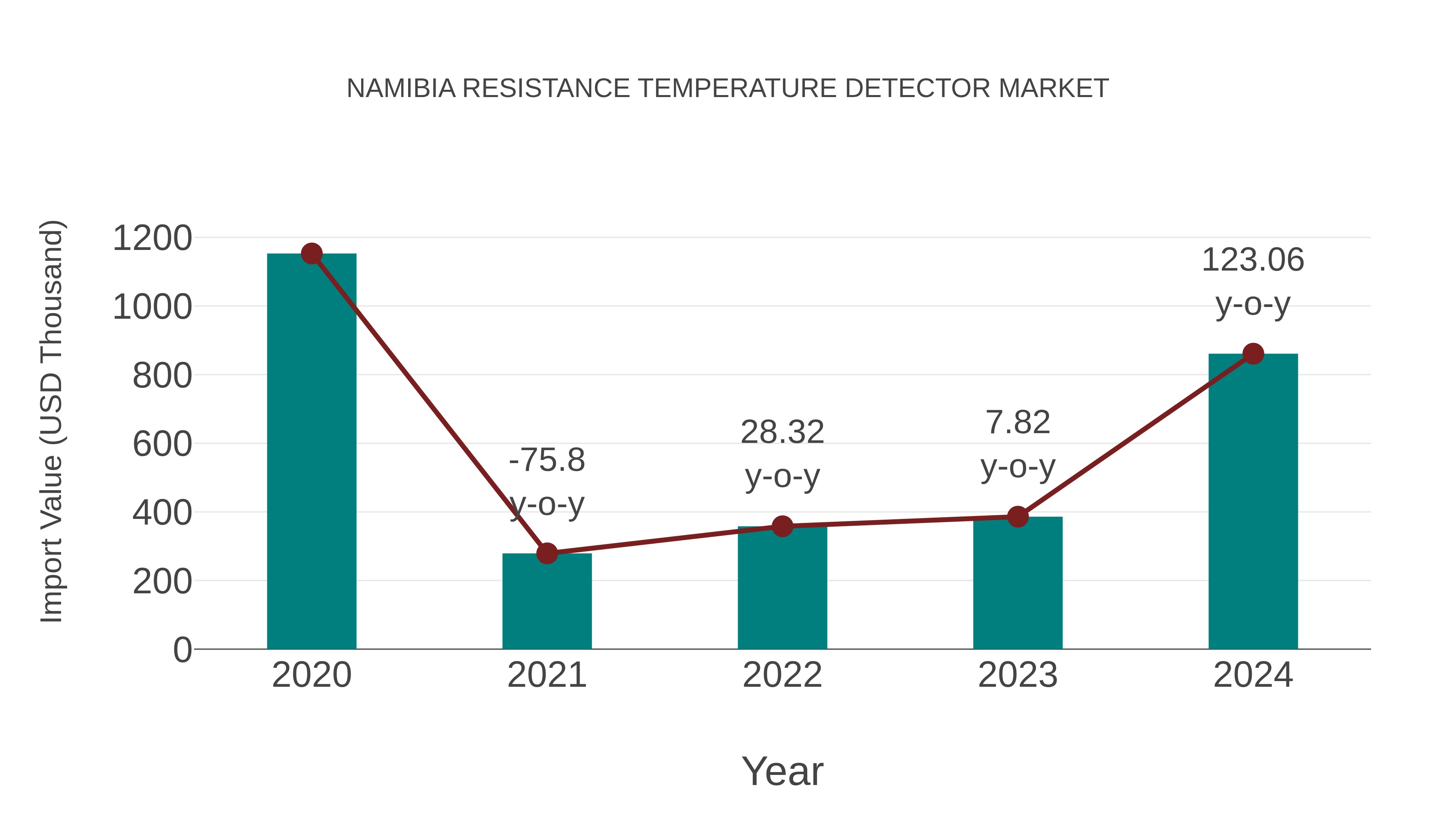 NAMIBIA RESISTANCE TEMPERATURE DETECTOR MARKET

Import Value (USD Thousand)

1200
1000
800
600
400
200
0

-75.8 y-o-y
28.32 y-o-y
7.82 y-o-y
123.06 y-o-y

2020
2021
2022
2023
2024

Year